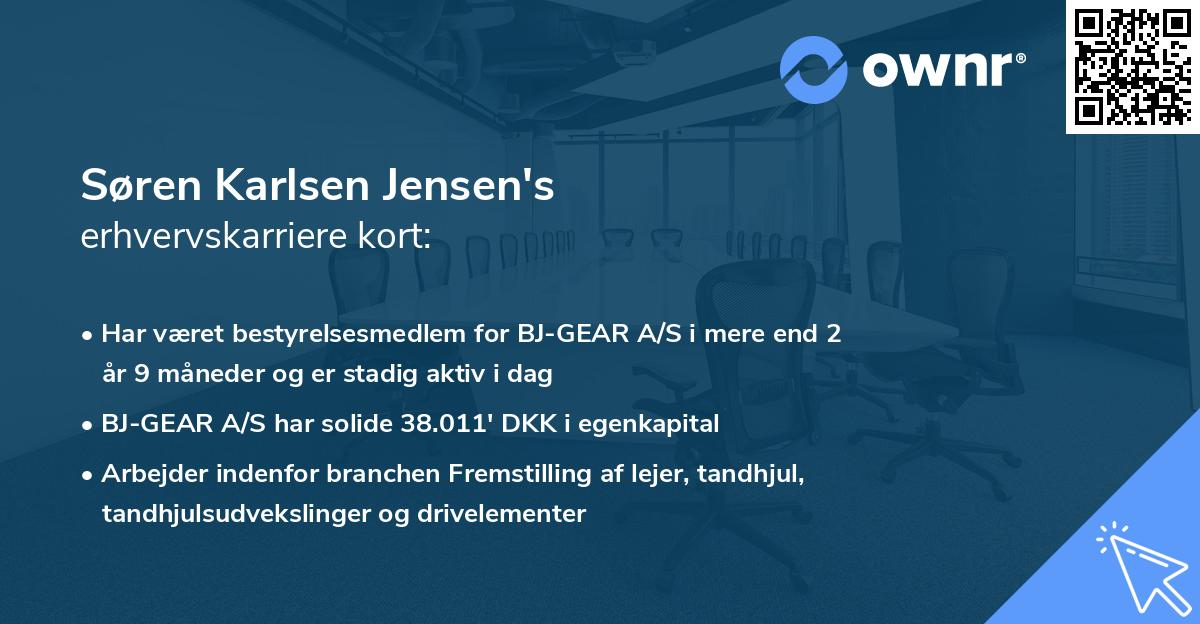 ownr®

Søren Karlsen Jensen's
erhvervskarriere kort:

• Har været bestyrelsesmedlem for BJ-GEAR A/S i mere end 2 år 9 måneder og er stadig aktiv i dag

• BJ-GEAR A/S har solide 38.011' DKK i egenkapital

• Arbejder indenfor branchen Fremstilling af lejer, tandhjul, tandhjulsudvekslinger og drivelementer